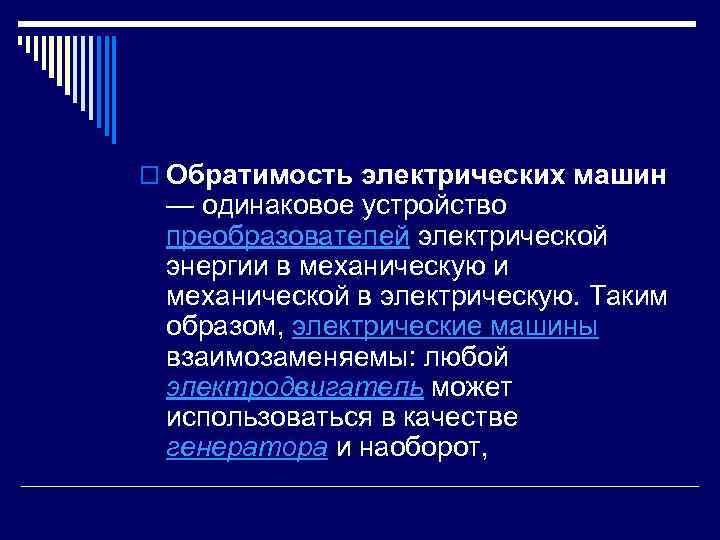 Обратимость электрических машин — одинаковое устройство преобразователей электрической энергии в механическую и механической в электрическую. Таким образом, электрические машины взаимозаменяемы: любой электродвигатель может использоваться в качестве генератора и наоборот,